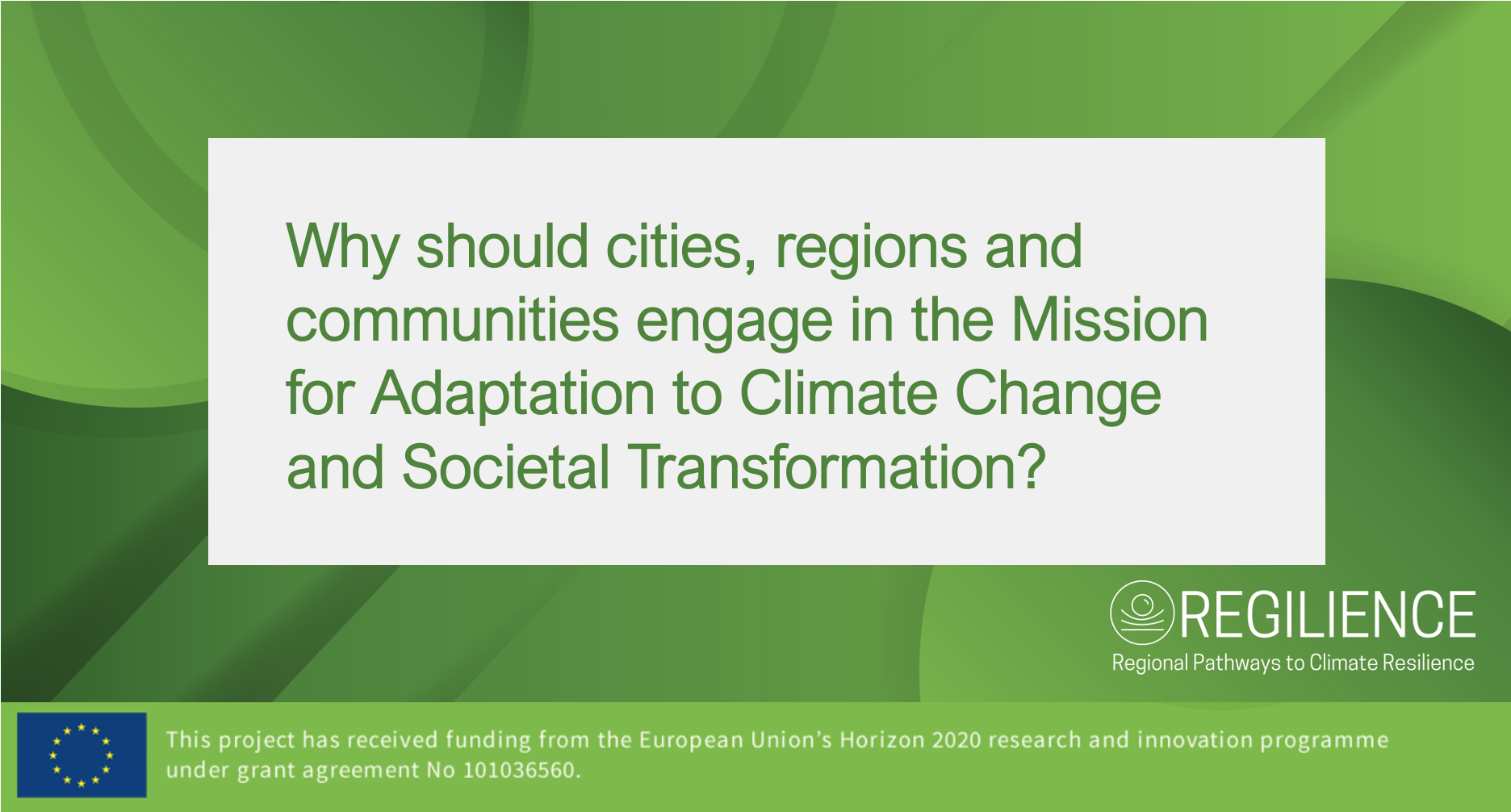 Why should cities, regions and communities engage in the Mission for Adaptation to Climate Change and Societal Transformation?

REGILIENCE
Regional Pathways to Climate Resilience

This project has received funding from the European Union's Horizon 2020 research and innovation programme under grant agreement No 101036560.